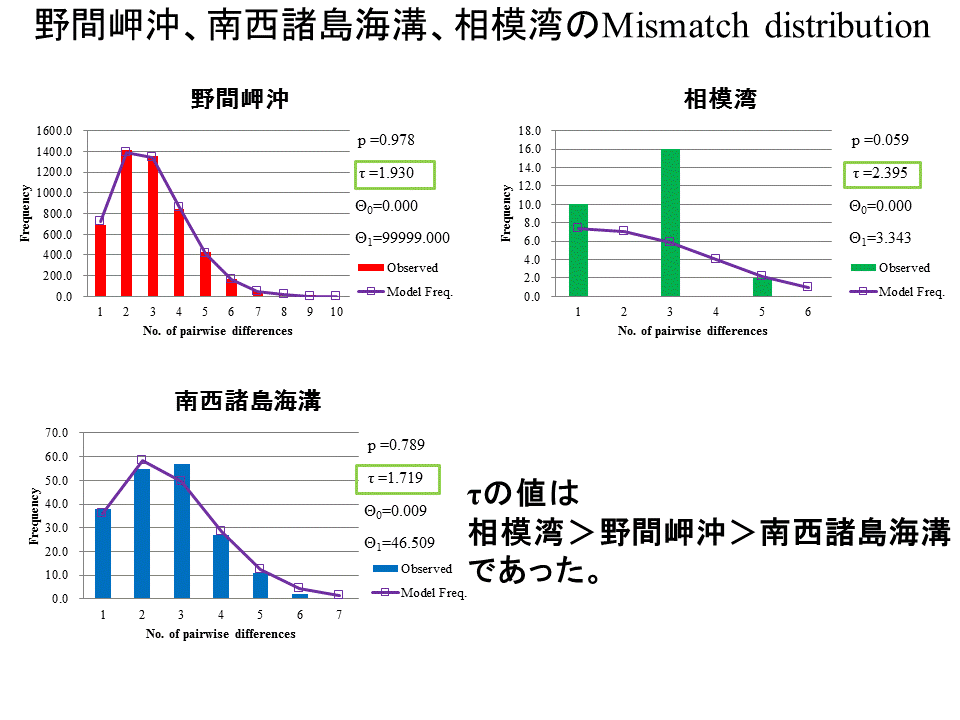 野間岬沖、南西諸島海溝、相模湾のMismatch distribution

野間岬沖

1600.0
1400.0
1200.0
1000.0
800.0
600.0
400.0
200.0
0.0

Frequency

1 2 3 4 5 6 7 8 9 10
No. of pairwise differences

p =0.978
τ =1.930
$\Theta_0$=0.000
$\Theta_1$=99999.000
Observed
Model Freq.

相模湾

18.0
16.0
14.0
12.0
10.0
8.0
6.0
4.0
2.0
0.0

Frequency

1 2 3 4 5 6
No. of pairwise differences

p =0.059
τ =2.395
$\Theta_0$=0.000
$\Theta_1$=3.343
Observed
Model Freq.

南西諸島海溝

70.0
60.0
50.0
40.0
30.0
20.0
10.0
0.0

Frequency

1 2 3 4 5 6 7
No. of pairwise differences

p =0.789
τ =1.719
$\Theta_0$=0.009
$\Theta_1$=46.509
Observed
Model Freq.

τの値は
相模湾＞野間岬沖＞南西諸島海溝
であった。